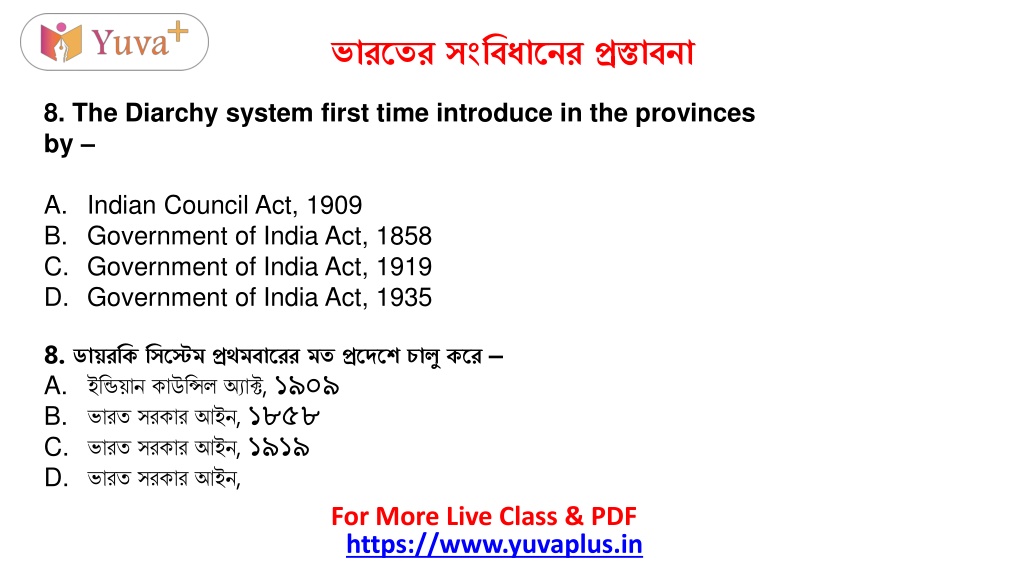 Yuva+

ভারতের সংবিধানের প্রস্তাবনা

8. The Diarchy system first time introduce in the provinces by –

A. Indian Council Act, 1909
B. Government of India Act, 1858
C. Government of India Act, 1919
D. Government of India Act, 1935

8. ডায়রকি সিস্টেম প্রথমবারের মত প্রদেশে চালু করে –
A. ইন্ডিয়ান কাউন্সিল অ্যাক্ট, ১৯০৯
B. ভারত সরকার আইন, ১৮৫৮
C. ভারত সরকার আইন, ১৯১৯
D. ভারত সরকার আইন,

For More Live Class & PDF
https://www.yuvaplus.in